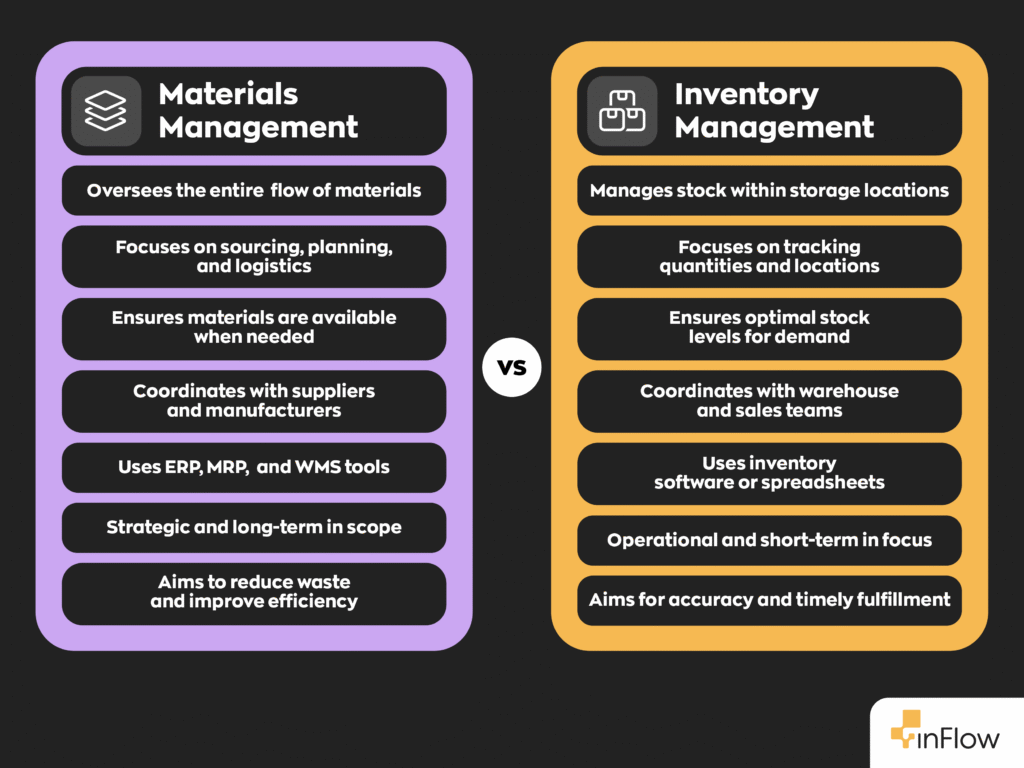 Materials Management

Oversees the entire flow of materials

Focuses on sourcing, planning, and logistics

Ensures materials are available when needed

Coordinates with suppliers and manufacturers

Uses ERP, MRP, and WMS tools

Strategic and long-term in scope

Aims to reduce waste and improve efficiency

VS

Inventory Management

Manages stock within storage locations

Focuses on tracking quantities and locations

Ensures optimal stock levels for demand

Coordinates with warehouse and sales teams

Uses inventory software or spreadsheets

Operational and short-term in focus

Aims for accuracy and timely fulfillment

inFlow